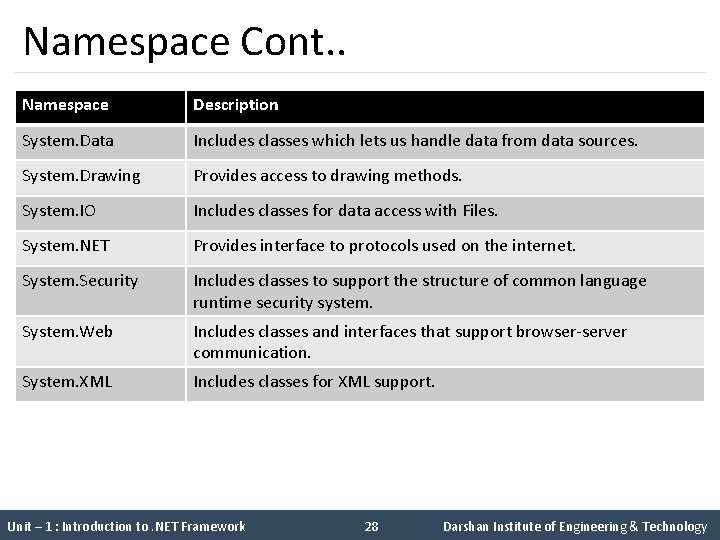 Namespace Cont..

| Namespace | Description |
|---|---|
| System.Data | Includes classes which lets us handle data from data sources. |
| System.Drawing | Provides access to drawing methods. |
| System.IO | Includes classes for data access with Files. |
| System.NET | Provides interface to protocols used on the internet. |
| System.Security | Includes classes to support the structure of common language runtime security system. |
| System.Web | Includes classes and interfaces that support browser-server communication. |
| System.XML | Includes classes for XML support. |

Unit – 1 : Introduction to .NET Framework 28 Darshan Institute of Engineering & Technology